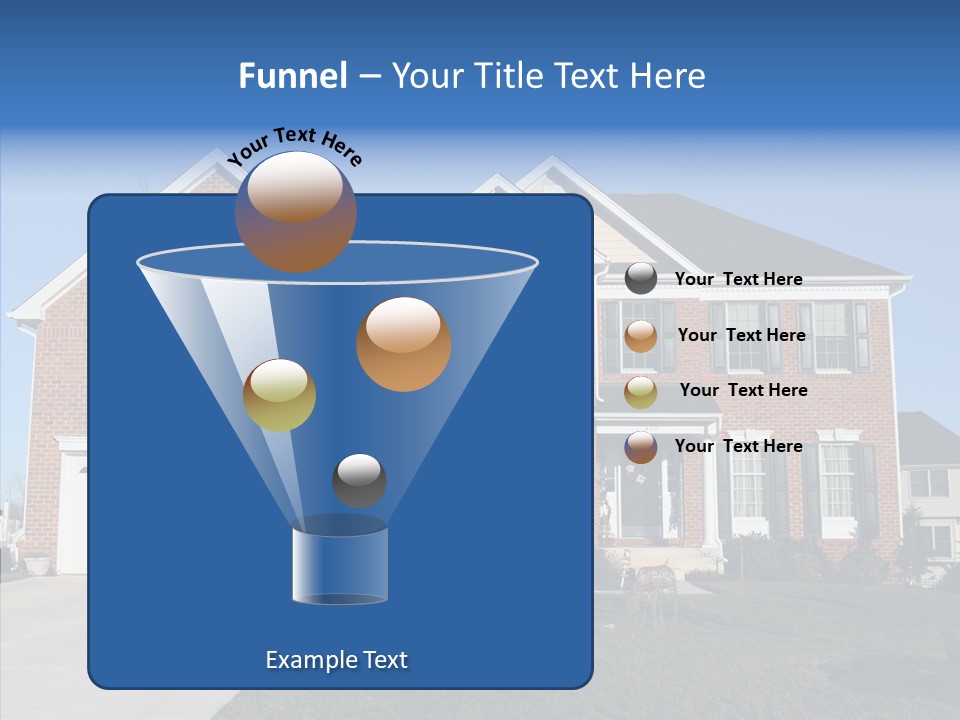 Funnel – Your Title Text Here

Your Text Here

Your Text Here

Your Text Here

Your Text Here

Your Text Here

Example Text